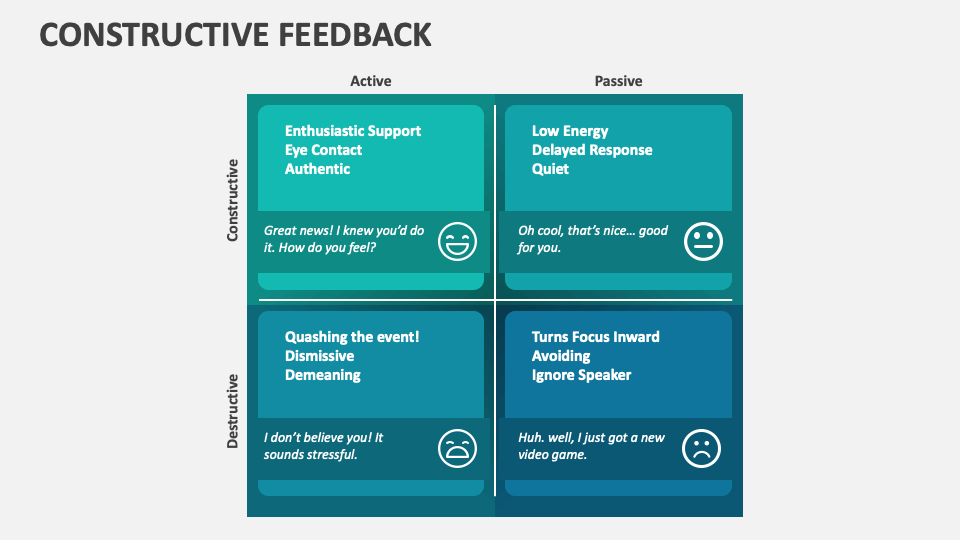 CONSTRUCTIVE FEEDBACK

Active

Passive

Constructive

Enthusiastic Support
Eye Contact
Authentic

Great news! I knew you'd do it. How do you feel?

Low Energy
Delayed Response
Quiet

Oh cool, that's nice... good for you.

Destructive

Quashing the event!
Dismissive
Demeaning

I don't believe you! It sounds stressful.

Turns Focus Inward
Avoiding
Ignore Speaker

Huh. well, I just got a new video game.